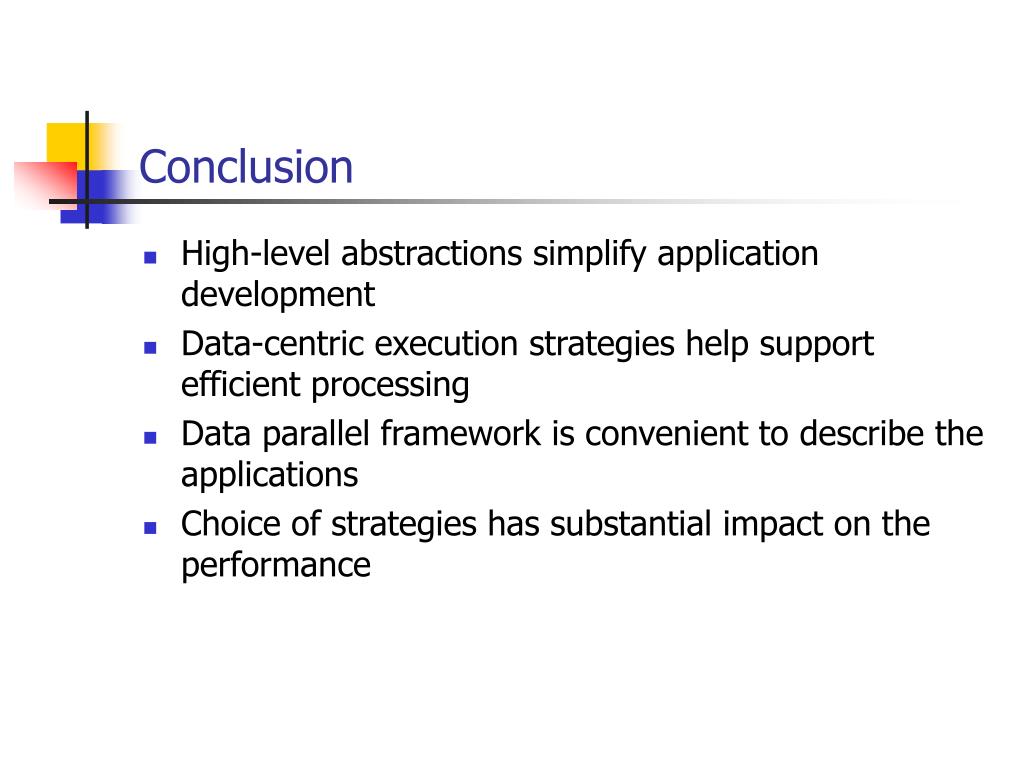 Conclusion

- High-level abstractions simplify application development
- Data-centric execution strategies help support efficient processing
- Data parallel framework is convenient to describe the applications
- Choice of strategies has substantial impact on the performance